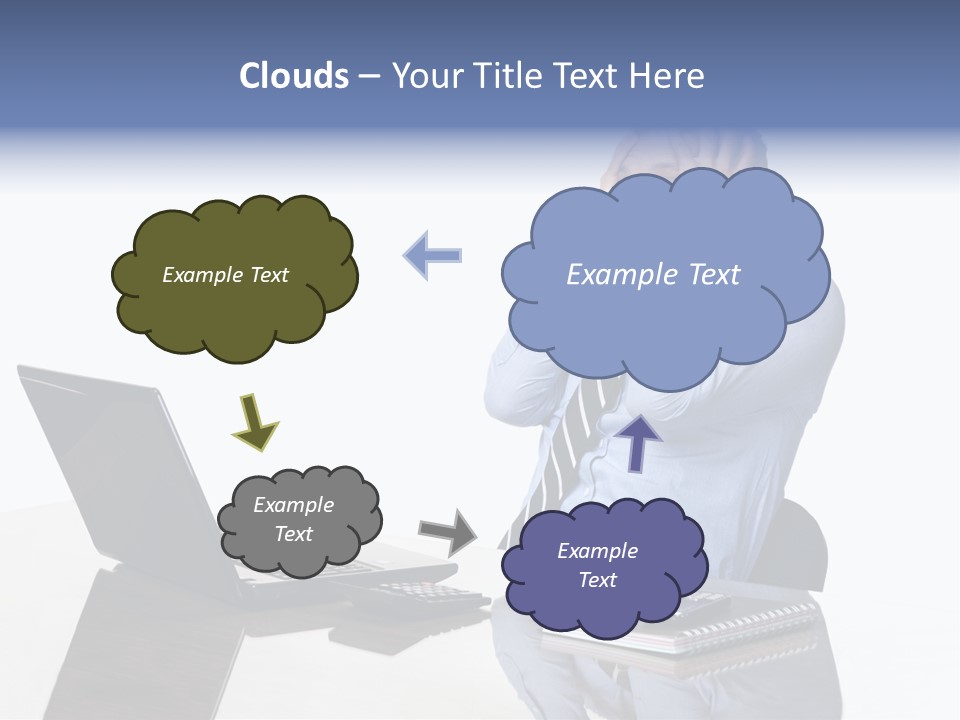 Clouds – Your Title Text Here

Example Text

Example Text

Example Text

Example Text